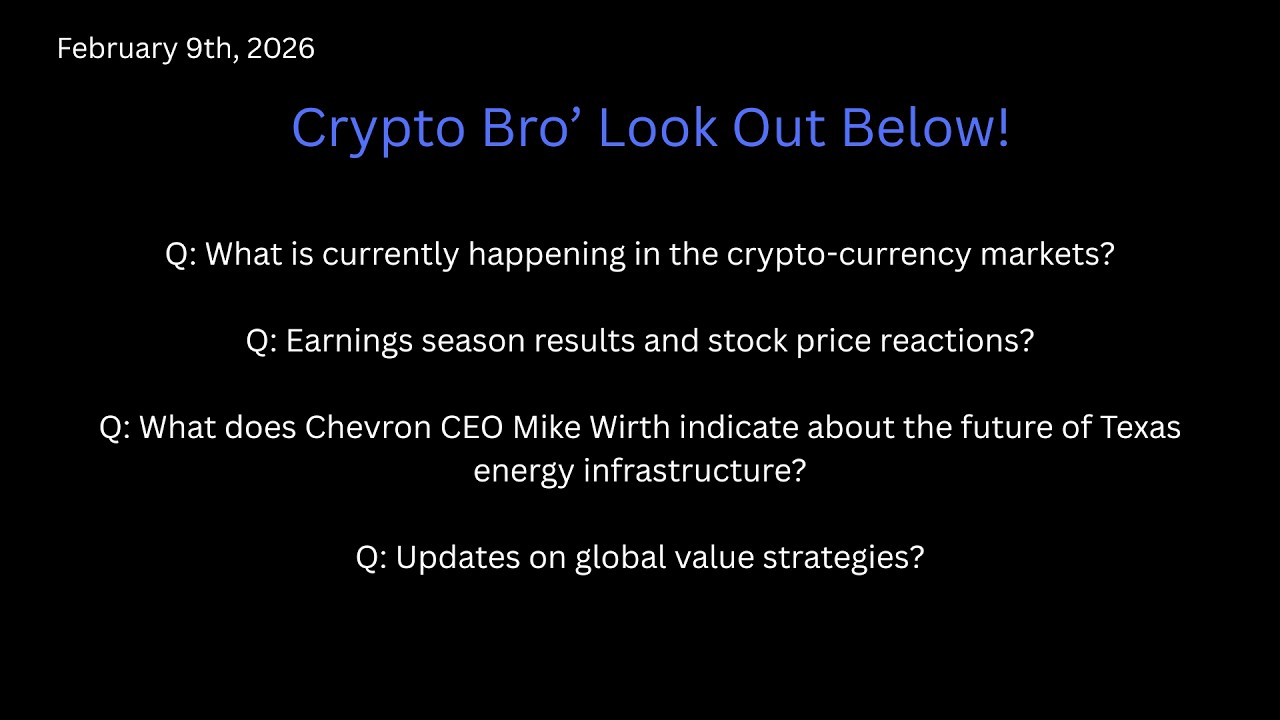 February 9th, 2026

Crypto Bro’ Look Out Below!

Q: What is currently happening in the crypto-currency markets?

Q: Earnings season results and stock price reactions?

Q: What does Chevron CEO Mike Wirth indicate about the future of Texas energy infrastructure?

Q: Updates on global value strategies?